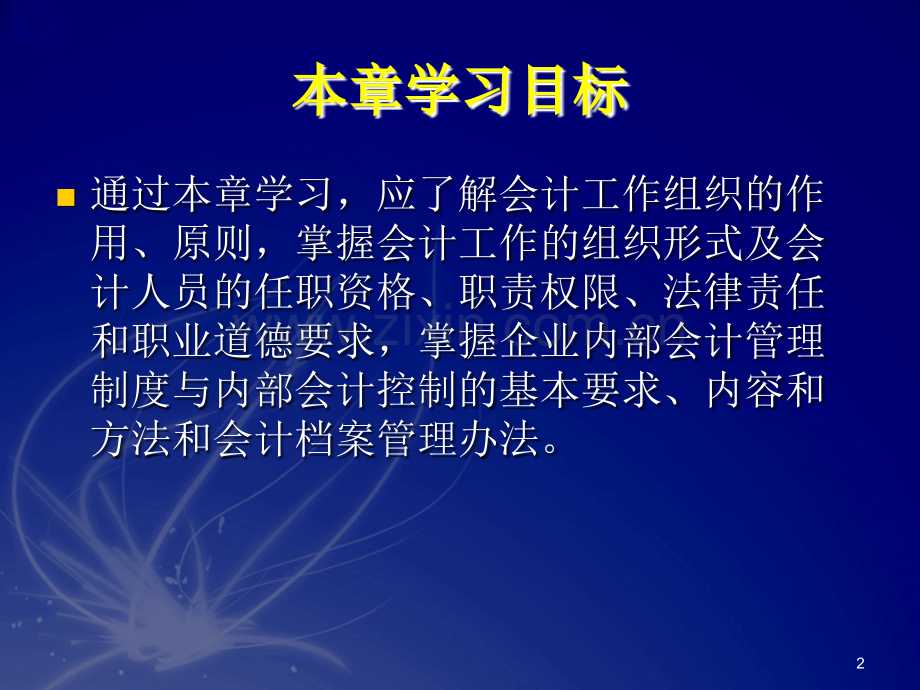 本章学习目标

通过本章学习，应了解会计工作组织的作用、原则，掌握会计工作的组织形式及会计人员的任职资格、职责权限、法律责任和职业道德要求，掌握企业内部会计管理制度与内部会计控制的基本要求、内容和方法和会计档案管理办法。

www.zixin.com.cn

2